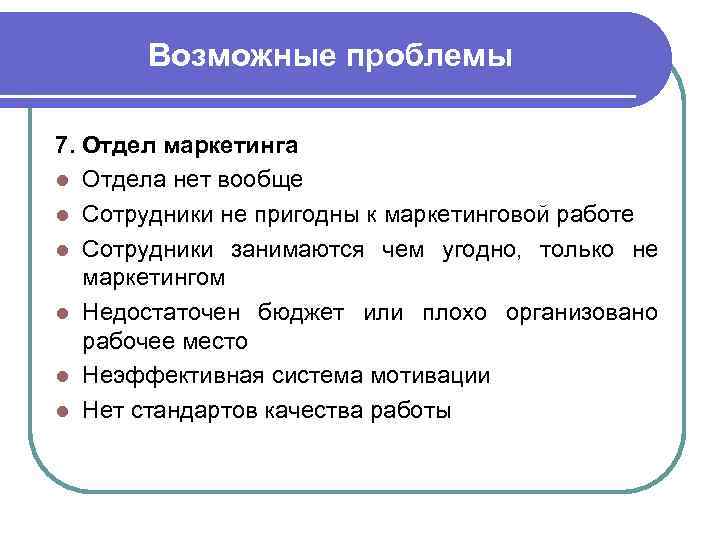 Возможные проблемы

7. Отдел маркетинга

- Отдела нет вообще
- Сотрудники не пригодны к маркетинговой работе
- Сотрудники занимаются чем угодно, только не маркетингом
- Недостаточен бюджет или плохо организовано рабочее место
- Неэффективная система мотивации
- Нет стандартов качества работы